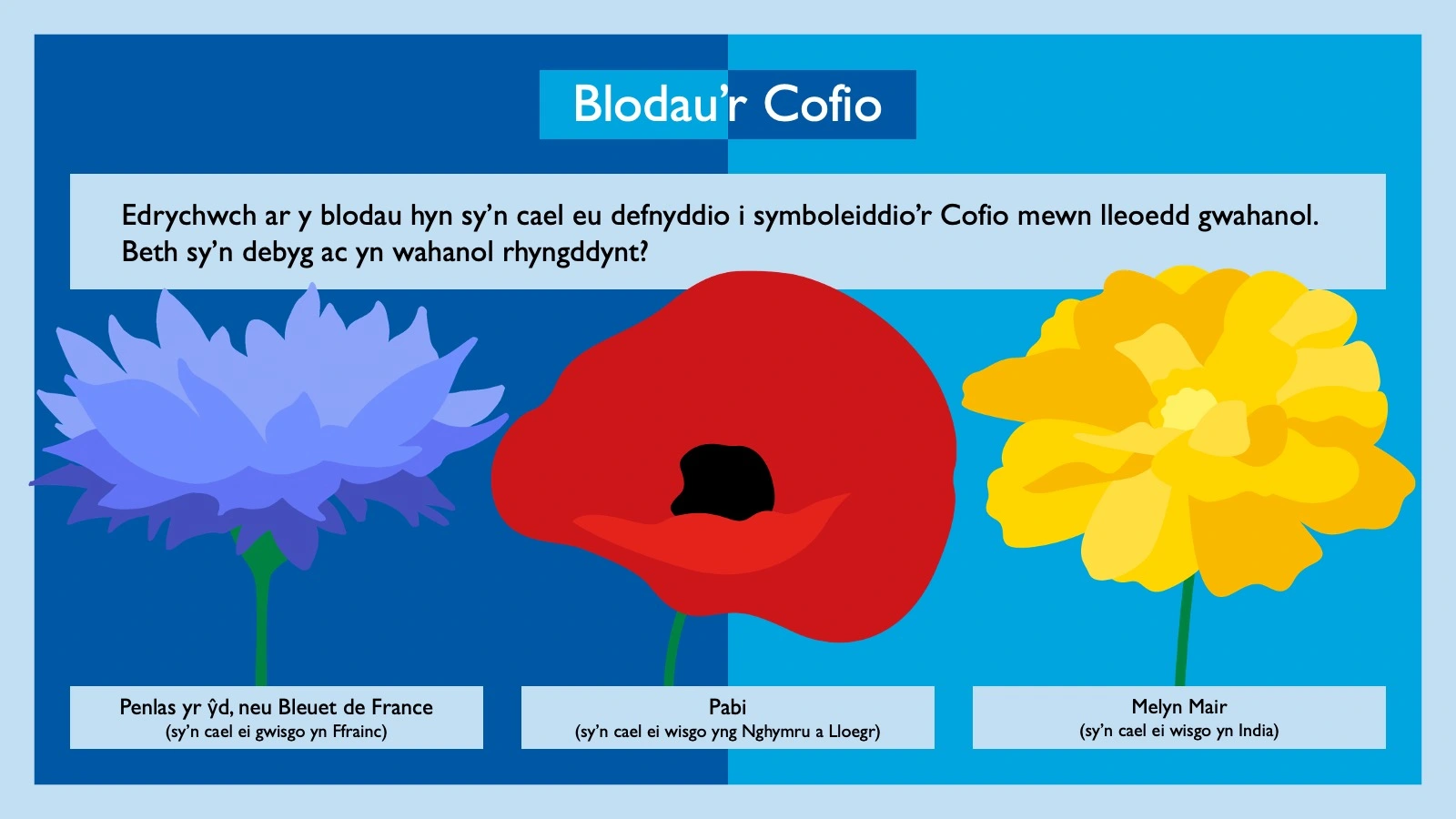 Blodau'r Cofio

Edrychwch ar y blodau hyn sy'n cael eu defnyddio i symboleiddio'r Cofio mewn lleoedd gwahanol. Beth sy'n debyg ac yn wahanol rhyngddynt?

Penlas yr ŷd, neu Bleuet de France
(sy'n cael ei gwisgo yn Ffrainc)

Pabi
(sy'n cael ei wisgo yng Nghymru a Lloegr)

Melyn Mair
(sy'n cael ei wisgo yn India)